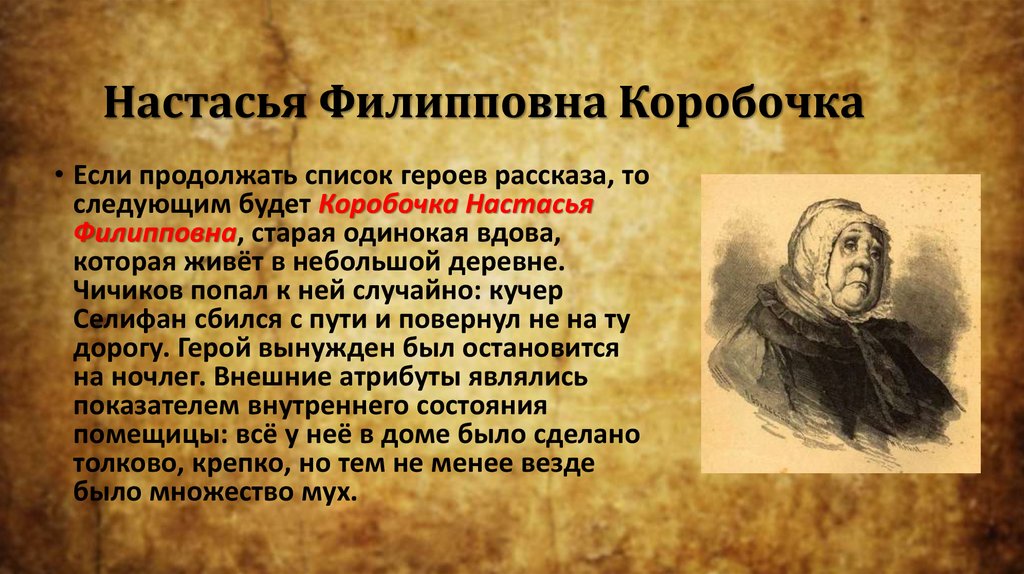 Настасья Филипповна Коробочка

• Если продолжать список героев рассказа, то следующим будет Коробочка Настасья Филипповна, старая одинокая вдова, которая живёт в небольшой деревне. Чичиков попал к ней случайно: кучер Селифан сбился с пути и повернул не на ту дорогу. Герой вынужден был остановится на ночлег. Внешние атрибуты являлись показателем внутреннего состояния помещицы: всё у неё в доме было сделано толково, крепко, но тем не менее везде было множество мух.